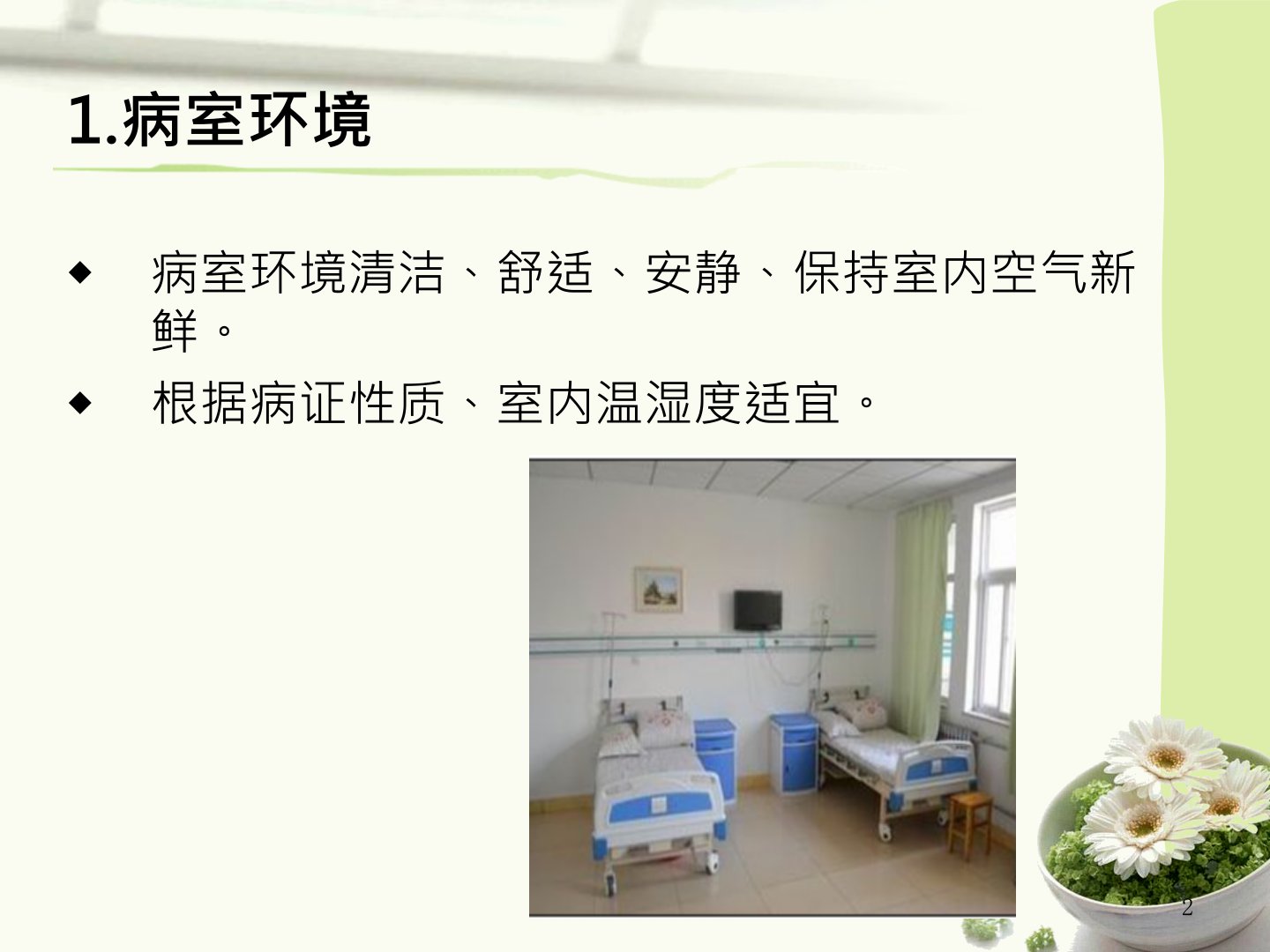 1.病室环境

◆ 病室环境清洁、舒适、安静、保持室内空气新鲜。

◆ 根据病证性质、室内温湿度适宜。

2